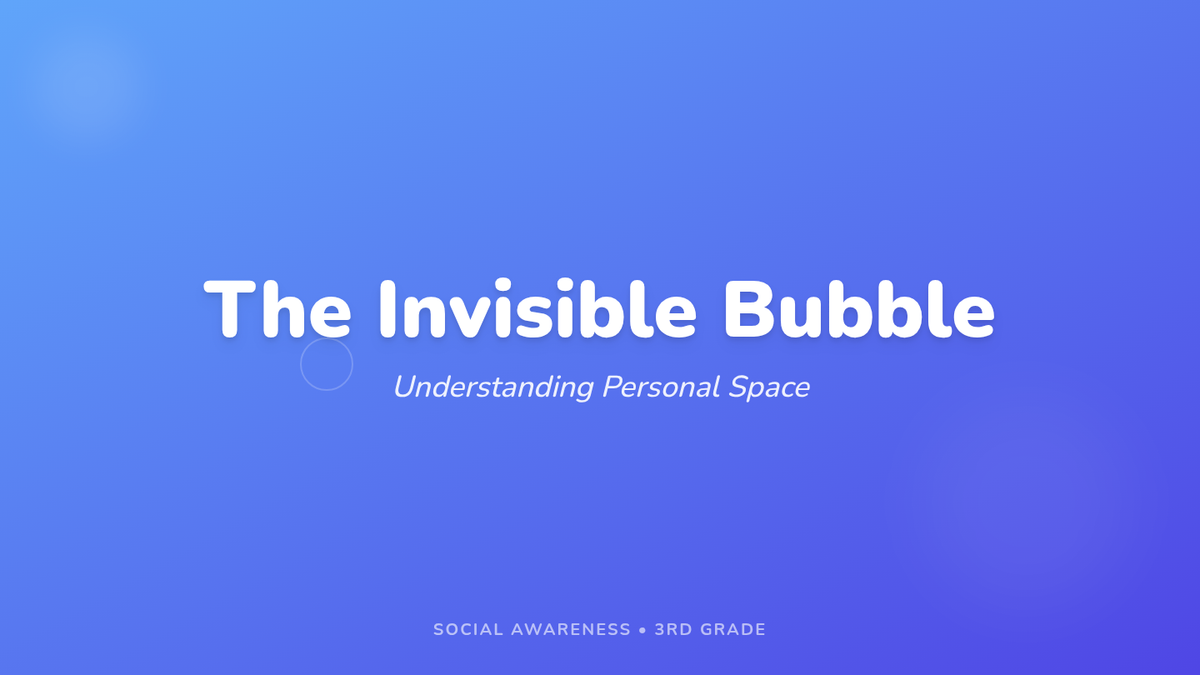 The Invisible Bubble

Understanding Personal Space

SOCIAL AWARENESS • 3RD GRADE